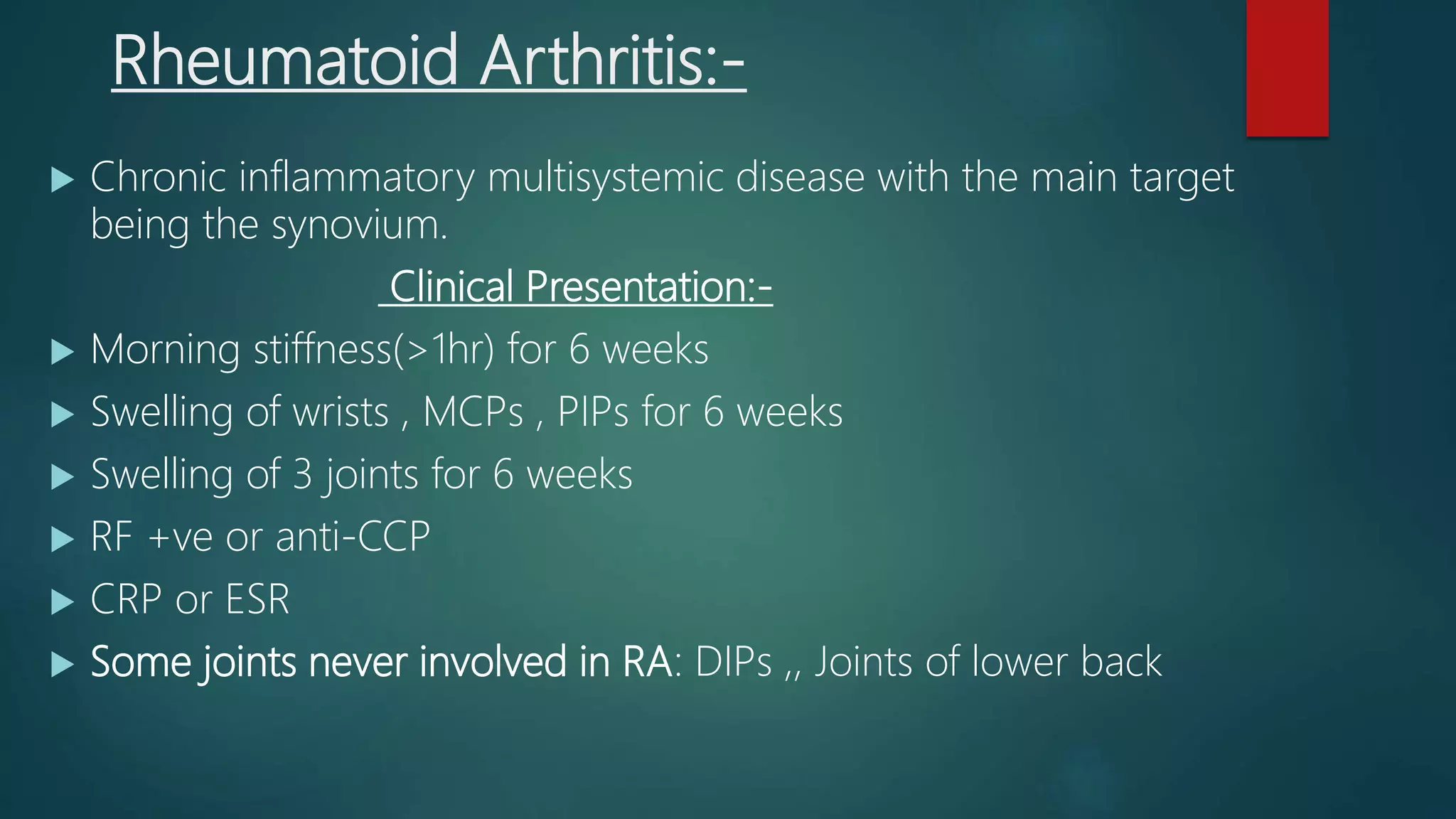 Rheumatoid Arthritis:-

▶ Chronic inflammatory multisystemic disease with the main target being the synovium.

Clinical Presentation:-

▶ Morning stiffness(>1hr) for 6 weeks

▶ Swelling of wrists , MCPs , PIPs for 6 weeks

▶ Swelling of 3 joints for 6 weeks

▶ RF +ve or anti-CCP

▶ CRP or ESR

▶ Some joints never involved in RA: DIPs ,, Joints of lower back